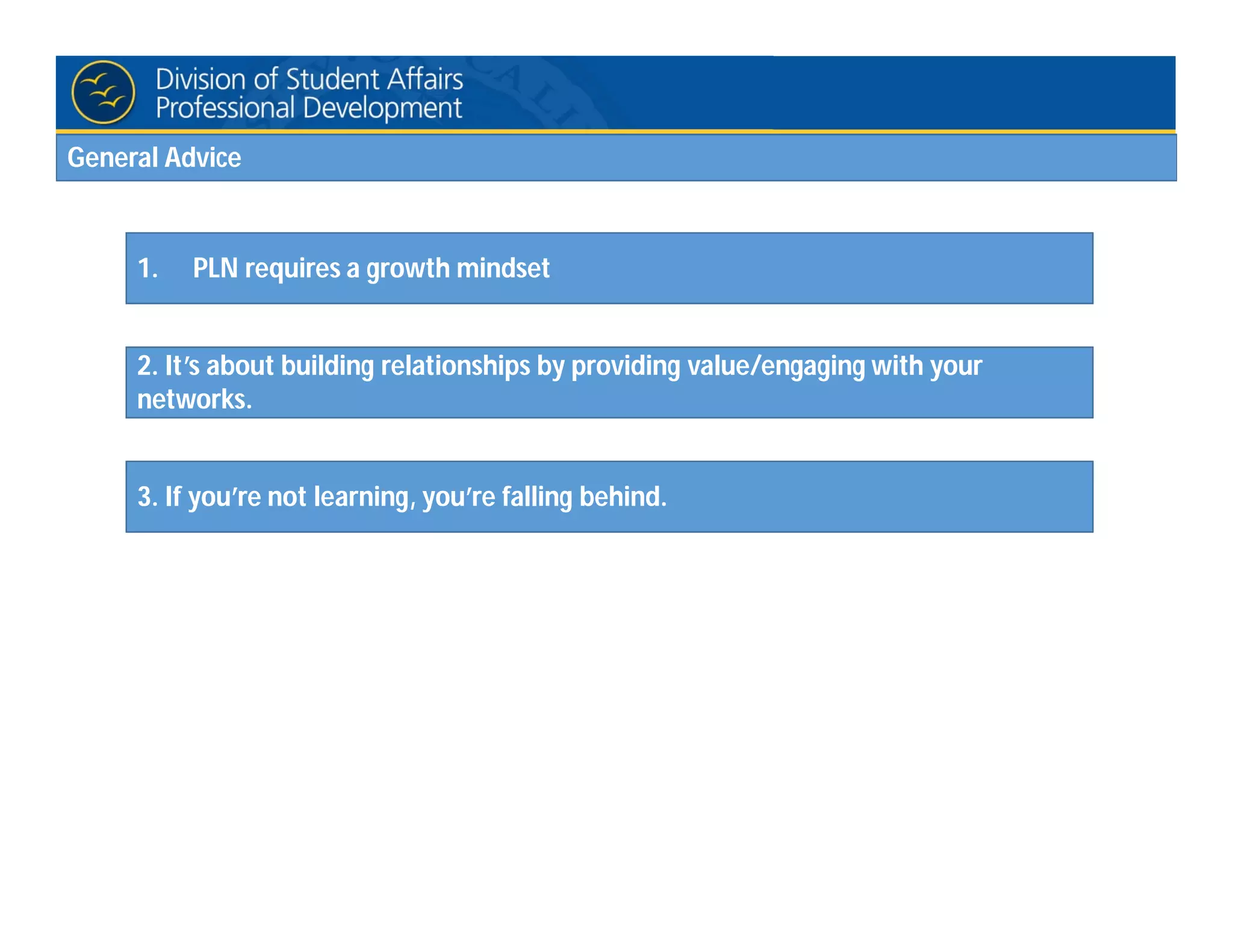 Division of Student Affairs
Professional Development

General Advice

1. PLN requires a growth mindset

2. It's about building relationships by providing value/engaging with your networks.

3. If you're not learning, you're falling behind.